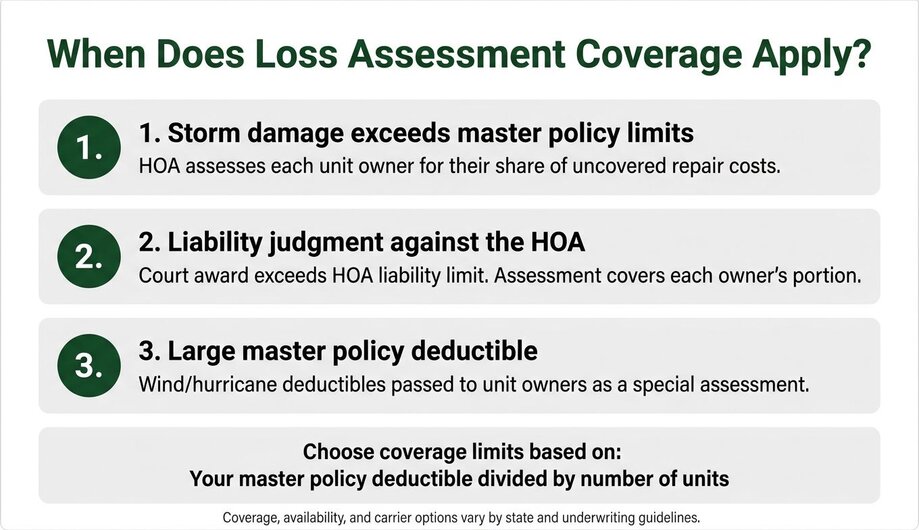 When Does Loss Assessment Coverage Apply?

1.

1. Storm damage exceeds master policy limits

HOA assesses each unit owner for their share of uncovered repair costs.

2.

2. Liability judgment against the HOA

Court award exceeds HOA liability limit. Assessment covers each owner's portion.

3.

3. Large master policy deductible

Wind/hurricane deductibles passed to unit owners as a special assessment.

Choose coverage limits based on:
Your master policy deductible divided by number of units

Coverage, availability, and carrier options vary by state and underwriting guidelines.